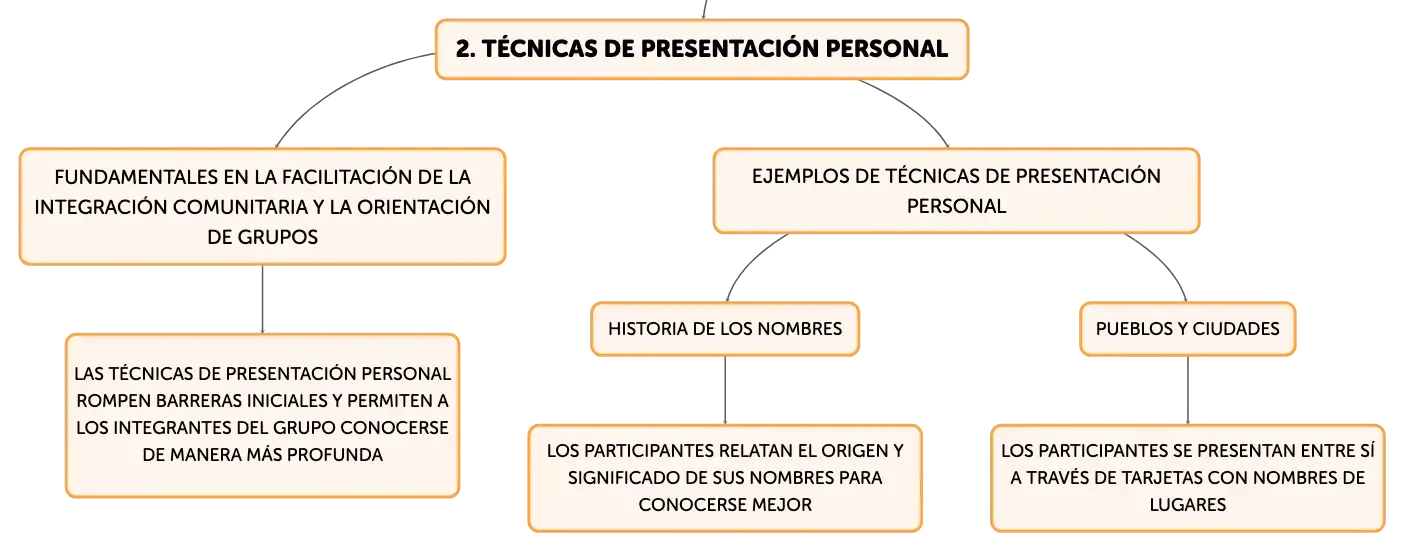 2. TÉCNICAS DE PRESENTACIÓN PERSONAL

FUNDAMENTALES EN LA FACILITACIÓN DE LA INTEGRACIÓN COMUNITARIA Y LA ORIENTACIÓN DE GRUPOS

LAS TÉCNICAS DE PRESENTACIÓN PERSONAL ROMPEN BARRERAS INICIALES Y PERMITEN A LOS INTEGRANTES DEL GRUPO CONOCERSE DE MANERA MÁS PROFUNDA

EJEMPLOS DE TÉCNICAS DE PRESENTACIÓN PERSONAL

HISTORIA DE LOS NOMBRES

LOS PARTICIPANTES RELATAN EL ORIGEN Y SIGNIFICADO DE SUS NOMBRES PARA CONOCERSE MEJOR

PUEBLOS Y CIUDADES

LOS PARTICIPANTES SE PRESENTAN ENTRE SÍ A TRAVÉS DE TARJETAS CON NOMBRES DE LUGARES